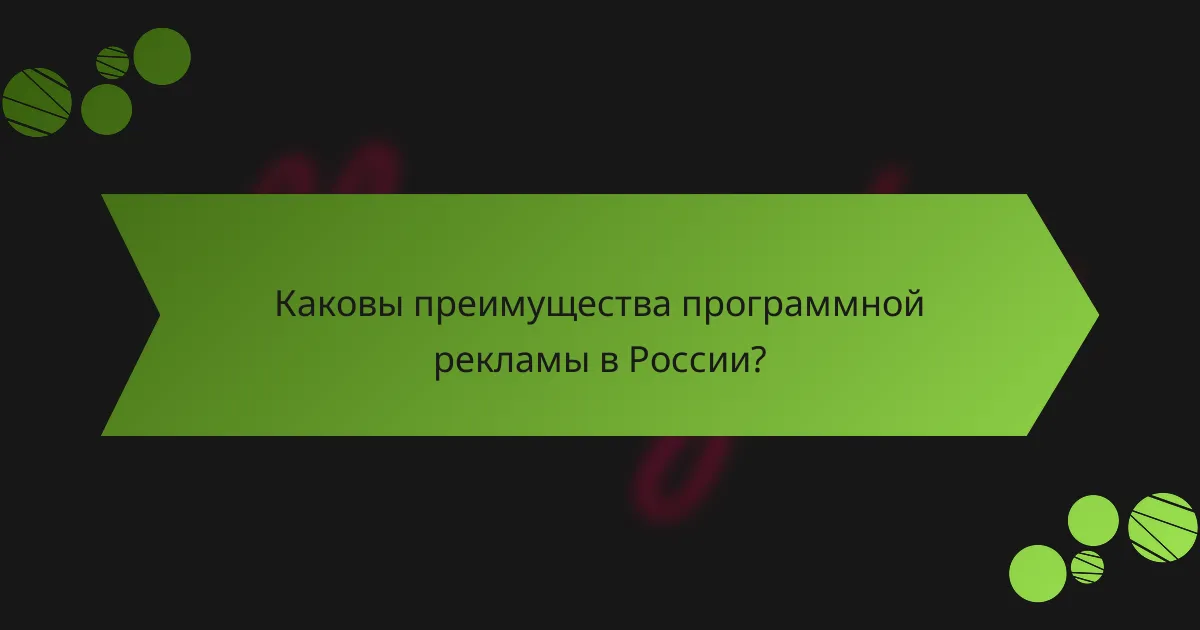 Каковы преимущества программной рекламы в России?